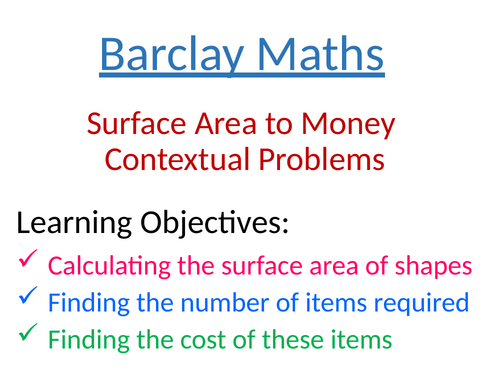 Barclay Maths

Surface Area to Money Contextual Problems

Learning Objectives:

✓ Calculating the surface area of shapes
✓ Finding the number of items required
✓ Finding the cost of these items